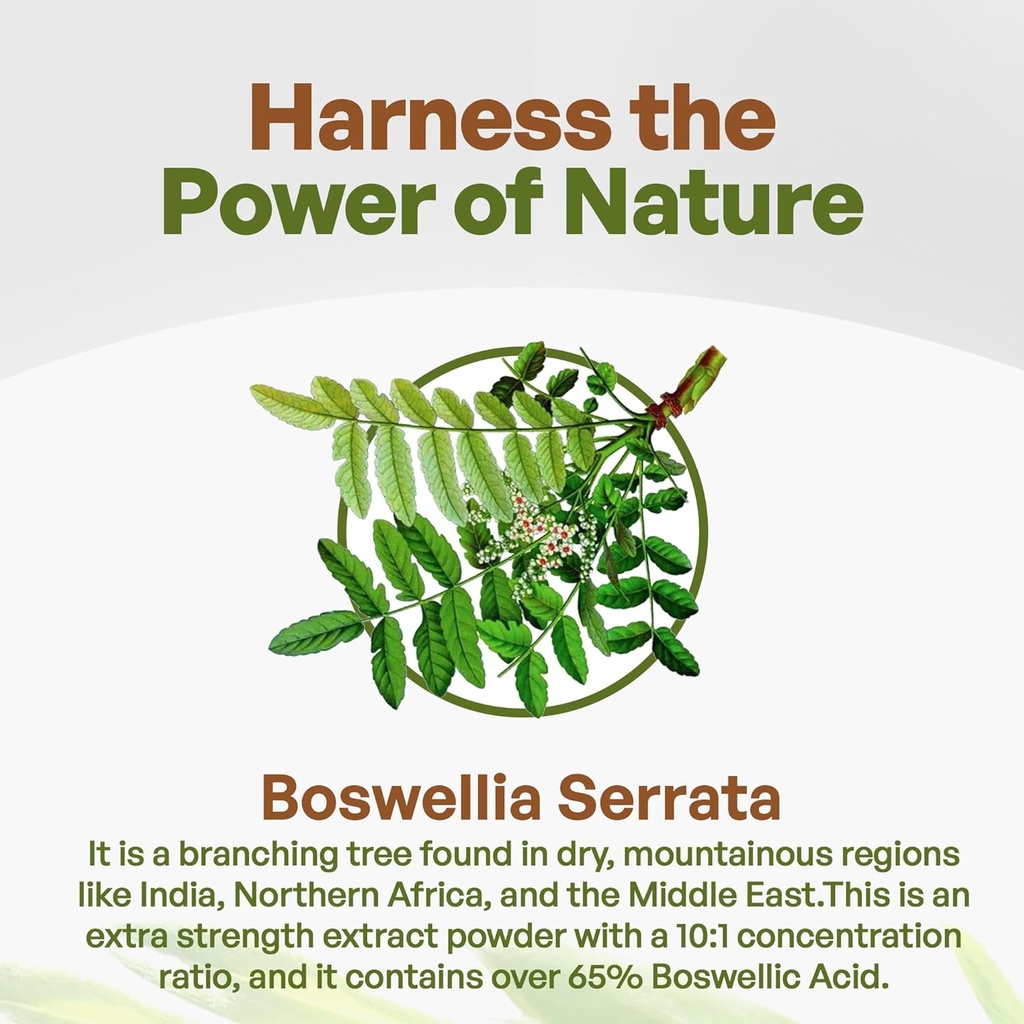 Harness the Power of Nature

Boswellia Serrata

It is a branching tree found in dry, mountainous regions like India, Northern Africa, and the Middle East.This is an extra strength extract powder with a 10:1 concentration ratio, and it contains over 65% Boswellic Acid.